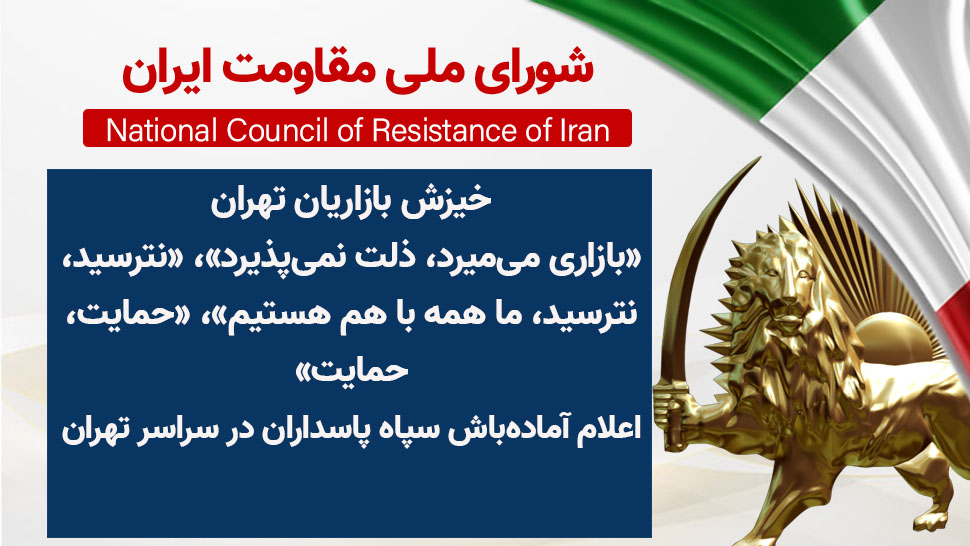 شورای ملی مقاومت ایران

National Council of Resistance of Iran

خیزش بازاریان تهران

«بازاری می‌میرد، ذلت نمی‌پذیرد»، «نترسید، نترسید، ما همه با هم هستیم»، «حمایت، حمایت»

اعلام آماده‌باش سپاه پاسداران در سراسر تهران